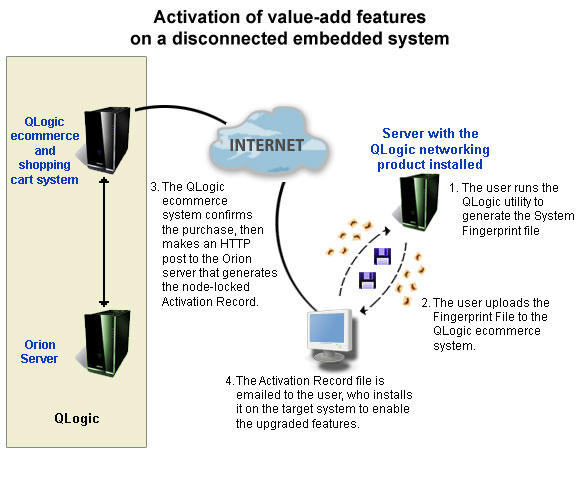 Activation of value-add features on a disconnected embedded system

QLogic ecommerce and shopping cart system

Orion Server

QLogic

INTERNET

Server with the QLogic networking product installed

1. The user runs the QLogic utility to generate the System Fingerprint file

2. The user uploads the Fingerprint File to the QLogic ecommerce system.

3. The QLogic ecommerce system confirms the purchase, then makes an HTTP post to the Orion server that generates the node-locked Activation Record.

4. The Activation Record file is emailed to the user, who installs it on the target system to enable the upgraded features.